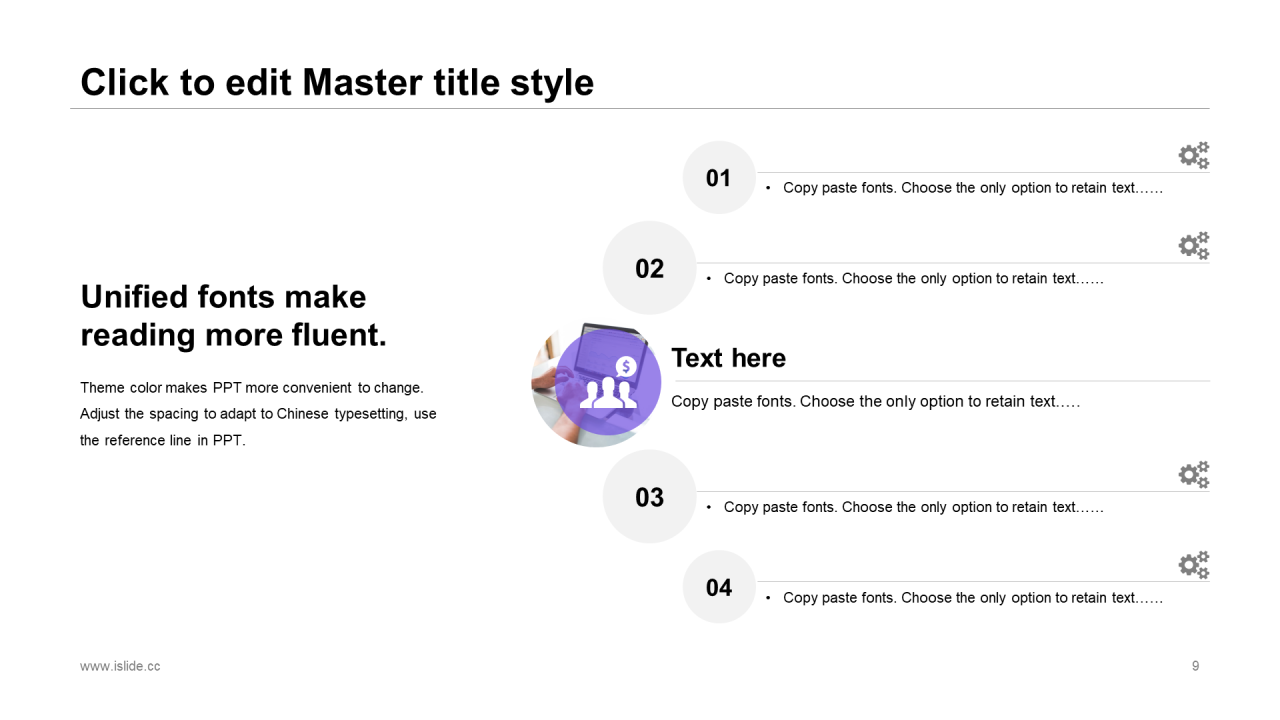 Click to edit Master title style

Unified fonts make reading more fluent.

Theme color makes PPT more convenient to change. Adjust the spacing to adapt to Chinese typesetting, use the reference line in PPT.

01
• Copy paste fonts. Choose the only option to retain text……

02
• Copy paste fonts. Choose the only option to retain text……

Text here
Copy paste fonts. Choose the only option to retain text…..

03
• Copy paste fonts. Choose the only option to retain text……

04
• Copy paste fonts. Choose the only option to retain text……

www.islide.cc

9